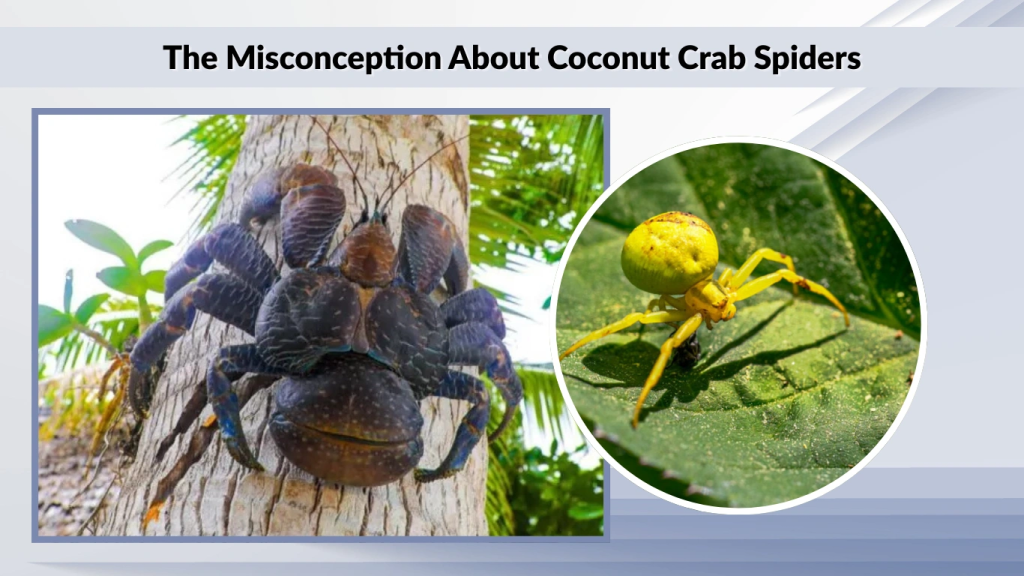 The Misconception About Coconut Crab Spiders